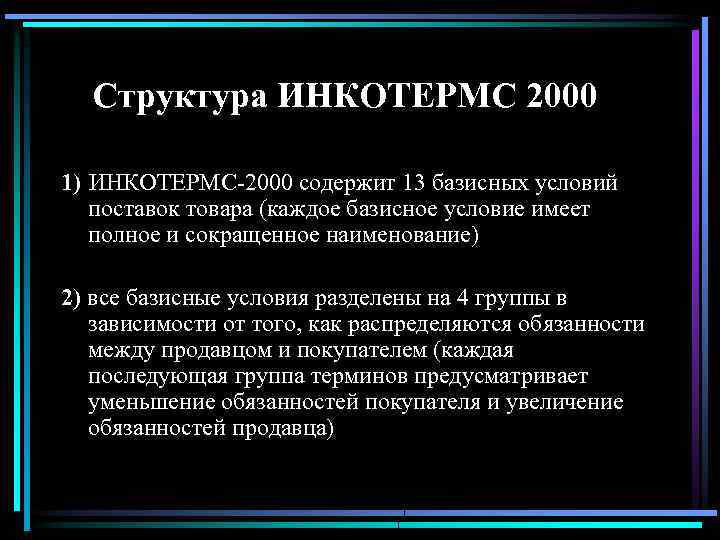 Структура ИНКОТЕРМС 2000

1) ИНКОТЕРМС-2000 содержит 13 базисных условий поставок товара (каждое базисное условие имеет полное и сокращенное наименование)

2) все базисные условия разделены на 4 группы в зависимости от того, как распределяются обязанности между продавцом и покупателем (каждая последующая группа терминов предусматривает уменьшение обязанностей покупателя и увеличение обязанностей продавца)